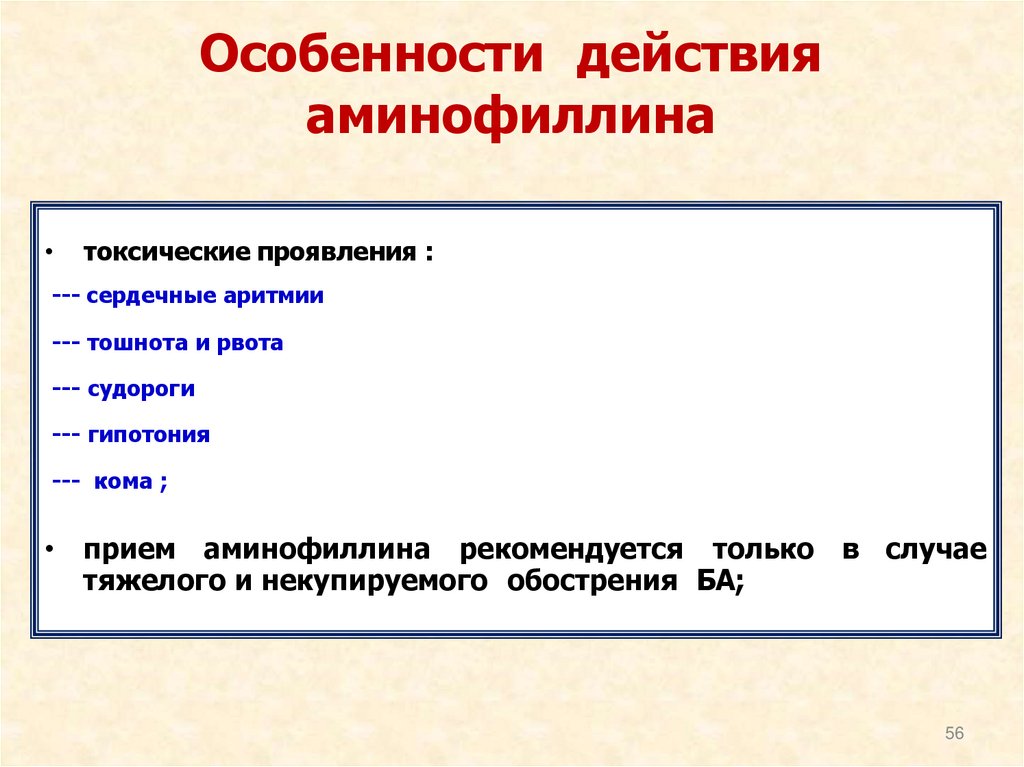 Особенности действия аминофиллина

• токсические проявления :

--- сердечные аритмии

--- тошнота и рвота

--- судороги

--- гипотония

--- кома ;

• прием аминофиллина рекомендуется только в случае тяжелого и некупируемого обострения БА;

56